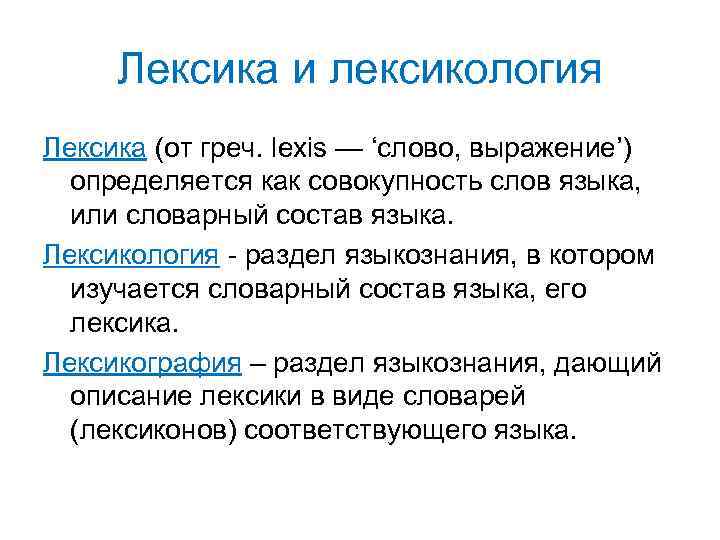 Лексика и лексикология

Лексика (от греч. lexis — ‘слово, выражение’) определяется как совокупность слов языка, или словарный состав языка.

Лексикология - раздел языкознания, в котором изучается словарный состав языка, его лексика.

Лексикография – раздел языкознания, дающий описание лексики в виде словарей (лексиконов) соответствующего языка.